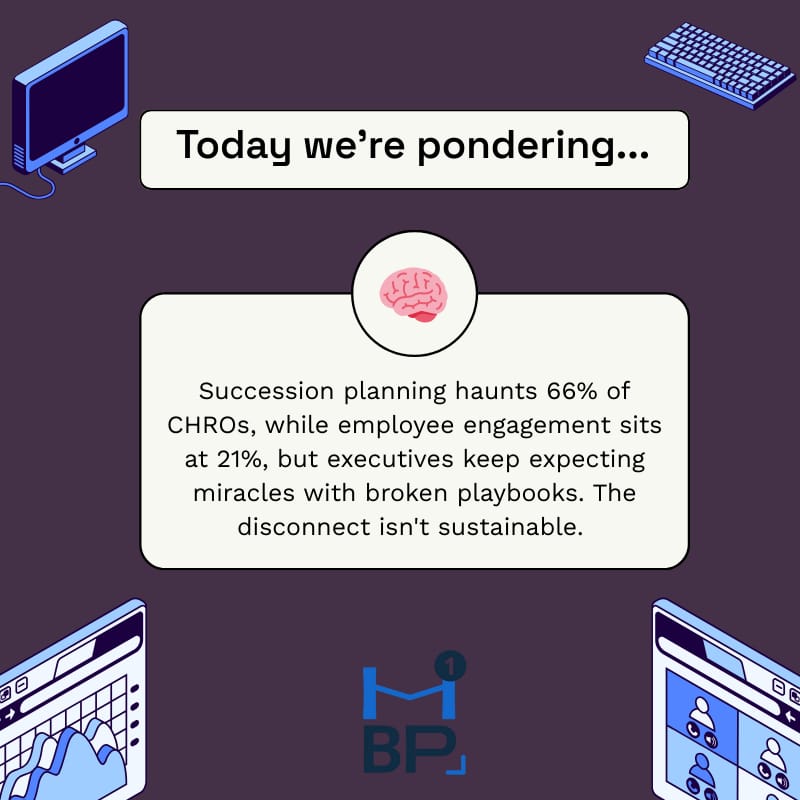 Today we're pondering...

Succession planning haunts 66% of CHROs, while employee engagement sits at 21%, but executives keep expecting miracles with broken playbooks. The disconnect isn't sustainable.

1
BP